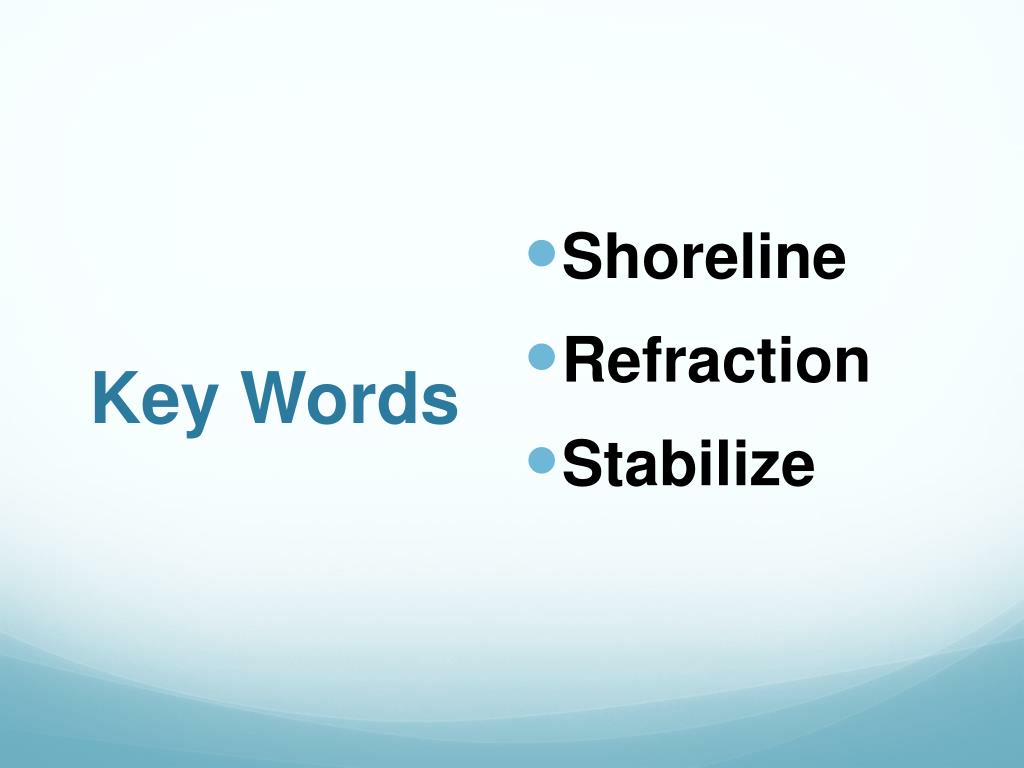 Key Words

- Shoreline
- Refraction
- Stabilize